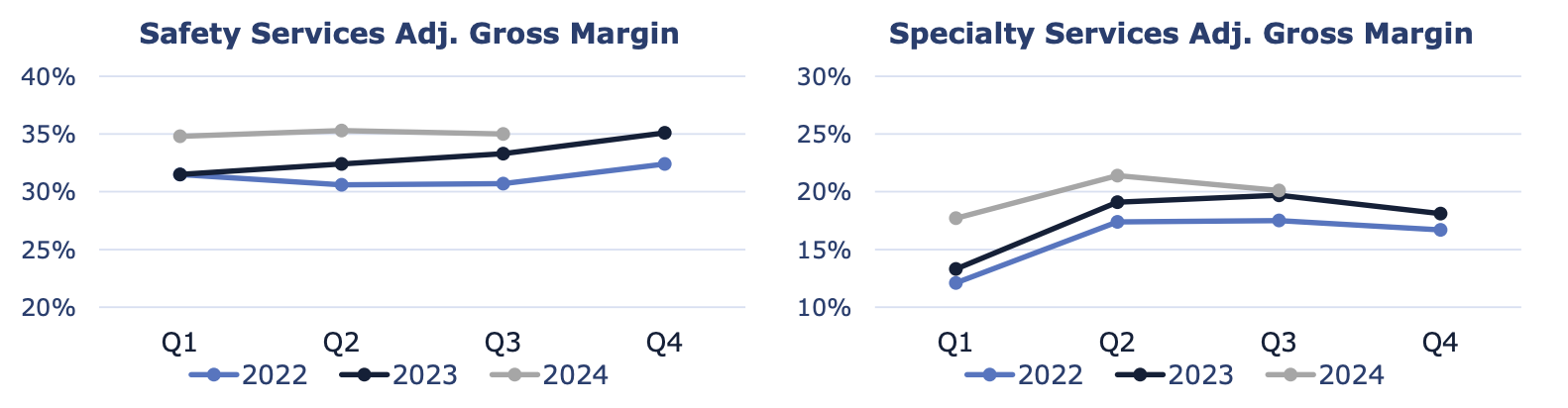 Safety Services Adj. Gross Margin

40%
35%
30%
25%
20%

Q1 Q2 Q3 Q4

2022 2023 2024

Specialty Services Adj. Gross Margin

30%
25%
20%
15%
10%

Q1 Q2 Q3 Q4

2022 2023 2024